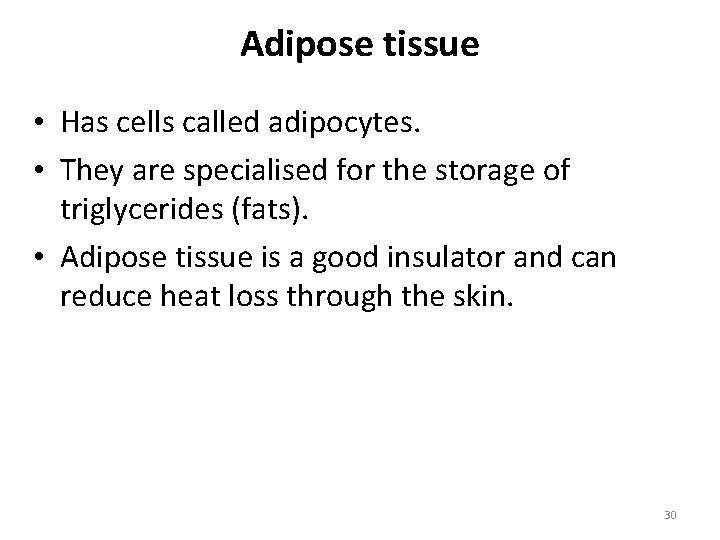 Adipose tissue

• Has cells called adipocytes.
• They are specialised for the storage of triglycerides (fats).
• Adipose tissue is a good insulator and can reduce heat loss through the skin.

30